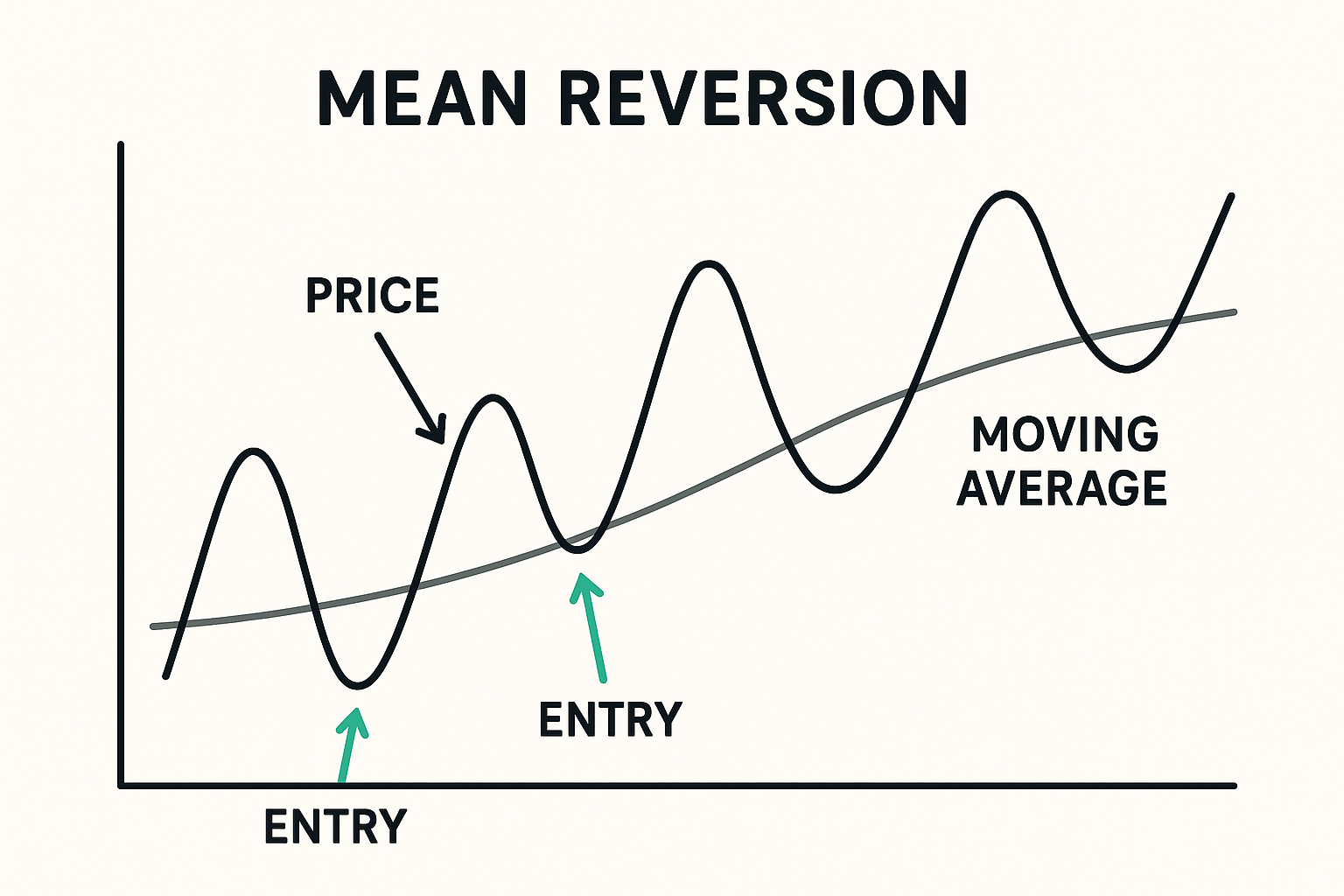 MEAN REVERSION

PRICE

MOVING AVERAGE

ENTRY

ENTRY